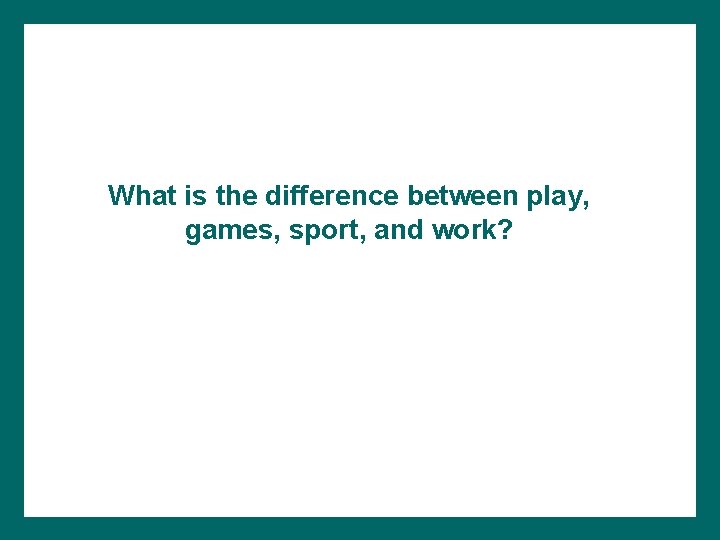 What is the difference between play, games, sport, and work?